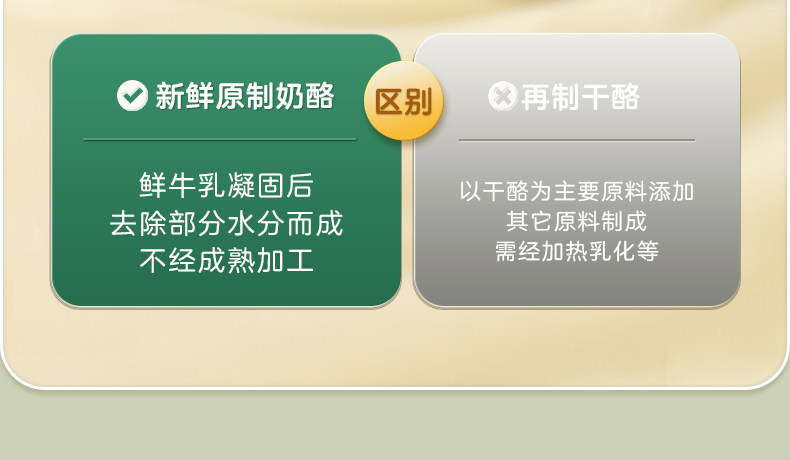 新鲜原制奶酪

区别

再制干酪

鲜牛乳凝固后
去除部分水分而成
不经成熟加工

以干酪为主要原料添加
其它原料制成
需经加热乳化等